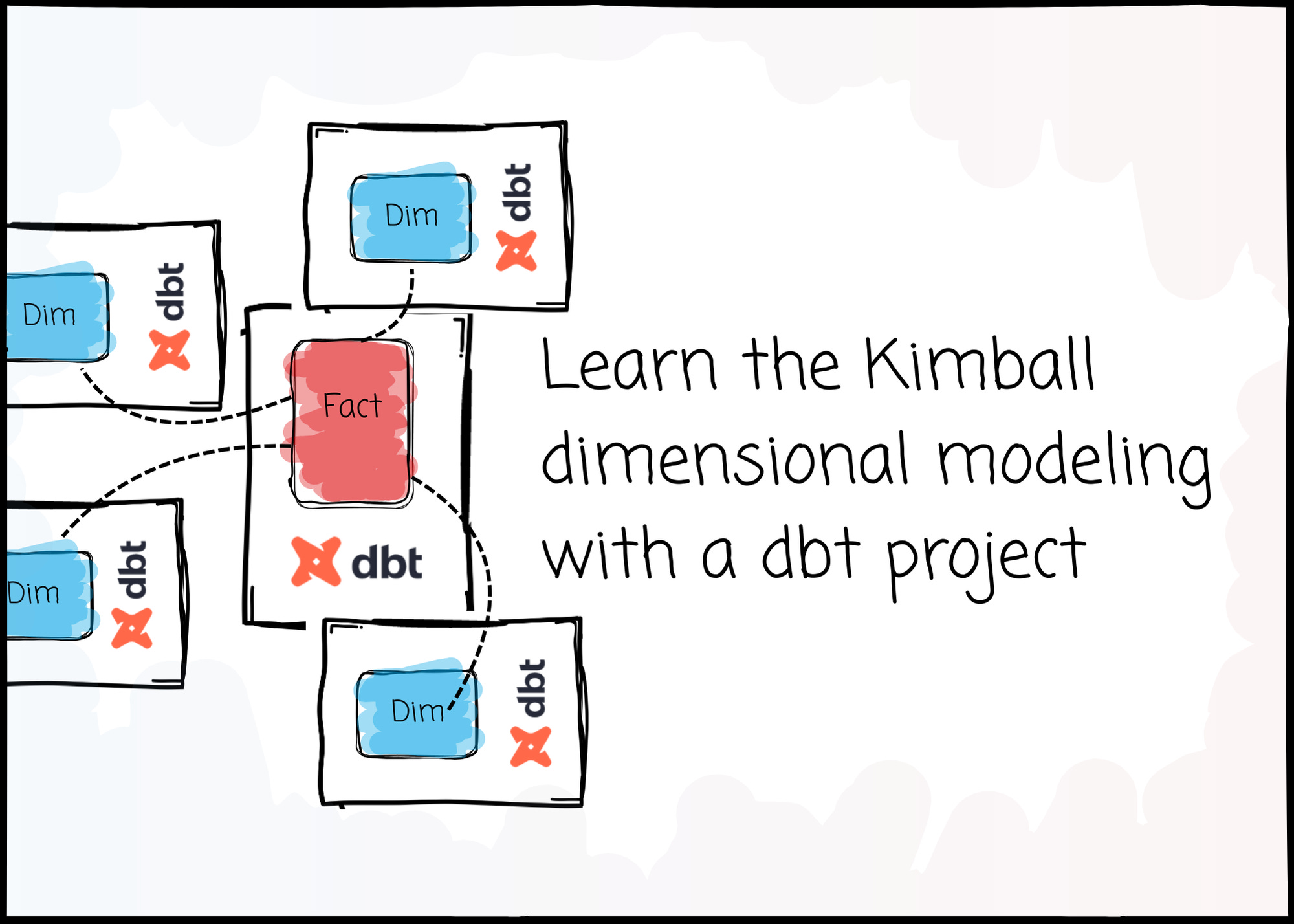 Dim
dbt

Dim
dbt

Fact
dbt

Dim
dbt

Dim
dbt

Learn the Kimball dimensional modeling with a dbt project